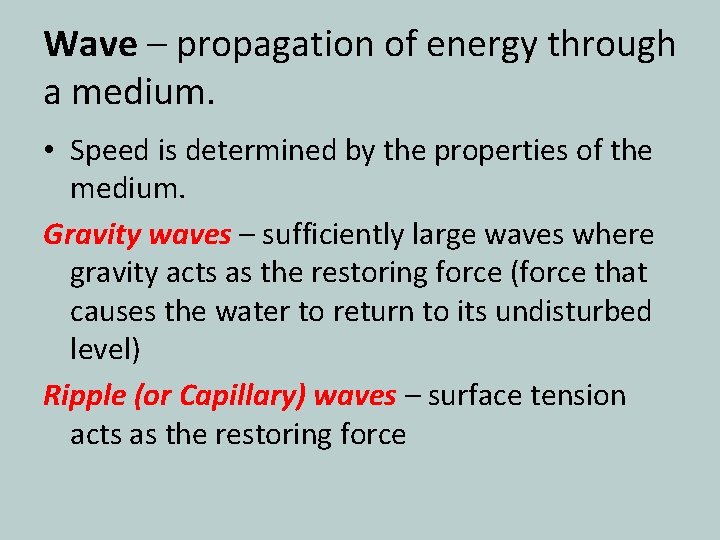 Wave – propagation of energy through a medium.

• Speed is determined by the properties of the medium.

Gravity waves – sufficiently large waves where gravity acts as the restoring force (force that causes the water to return to its undisturbed level)

Ripple (or Capillary) waves – surface tension acts as the restoring force